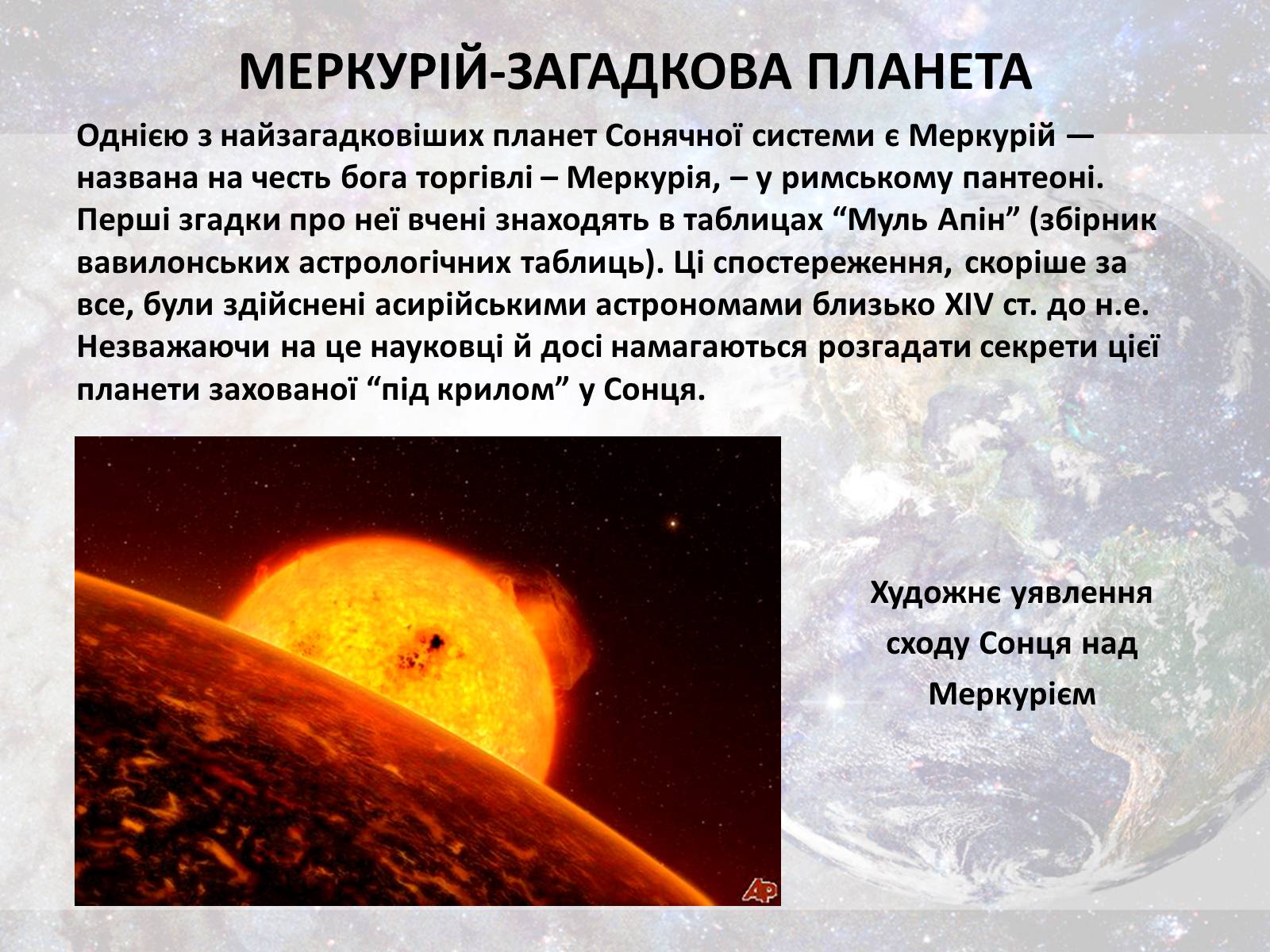 МЕРКУРІЙ-ЗАГАДКОВА ПЛАНЕТА

Однією з найзагадковіших планет Сонячної системи є Меркурій — названа на честь бога торгівлі – Меркурія, – у римському пантеоні. Перші згадки про неї вчені знаходять в таблицах “Муль Апін” (збірник вавилонських астрологічних таблиць). Ці спостереження, скоріше за все, були здійснені асирійськими астрономами близько XIV ст. до н.е. Незважаючи на це науковці й досі намагаються розгадати секрети цієї планети захованої “під крилом” у Сонця.

AP

Художнє уявлення сходу Сонця над Меркурієм